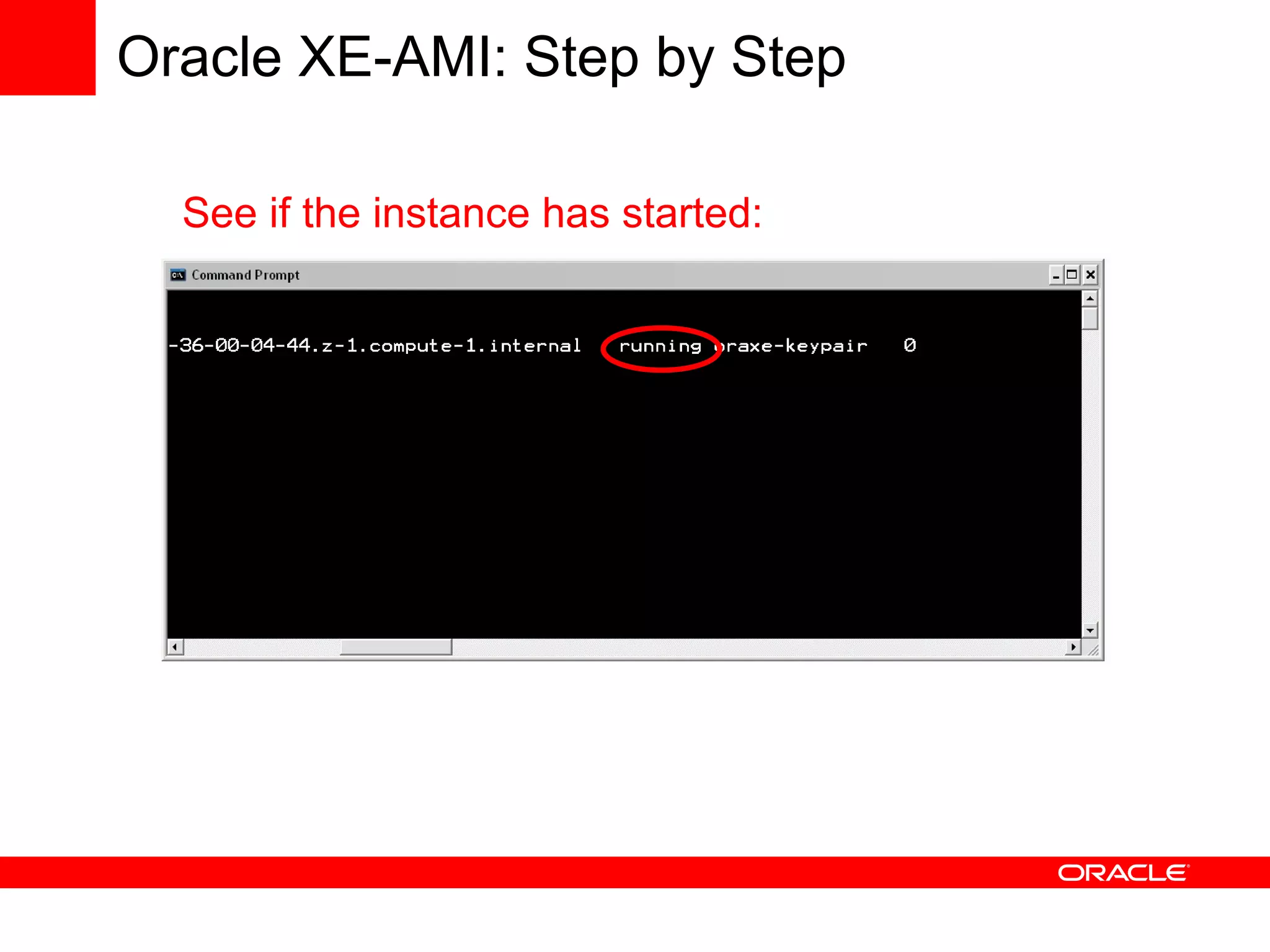 Oracle XE-AMI: Step by Step

See if the instance has started:

Command Prompt

-36-00-04-44.z-1.compute-1.internal running oraxe-keypair 0

ORACLE